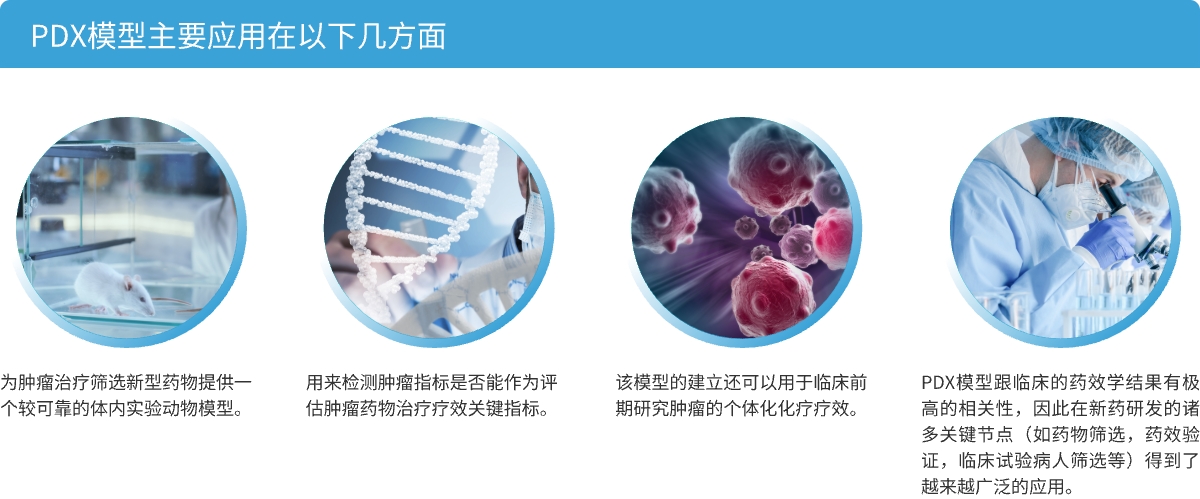 PDX模型主要应用在以下几方面

为肿瘤治疗筛选新型药物提供一个较可靠的体内实验动物模型。

用来检测肿瘤指标是否能作为评估肿瘤药物治疗疗效关键指标。

该模型的建立还可以用于临床前期研究肿瘤的个体化化疗疗效。

PDX模型跟临床的药效学结果有极高的相关性，因此在新药研发的诸多关键节点（如药物筛选，药效验证，临床试验病人筛选等）得到了越来越广泛的应用。